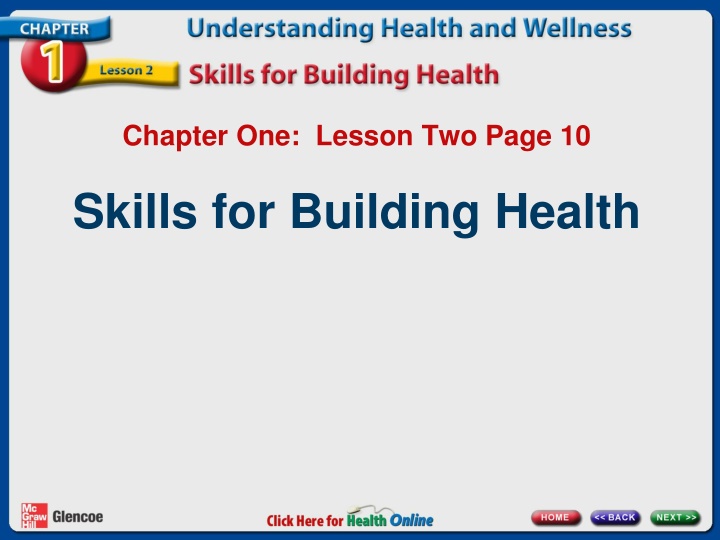 CHAPTER 1 Lesson 2

Understanding Health and Wellness

Skills for Building Health

Chapter One: Lesson Two Page 10

Skills for Building Health

Mc Graw Hill Glencoe

Click Here for Health Online

HOME << BACK NEXT >>